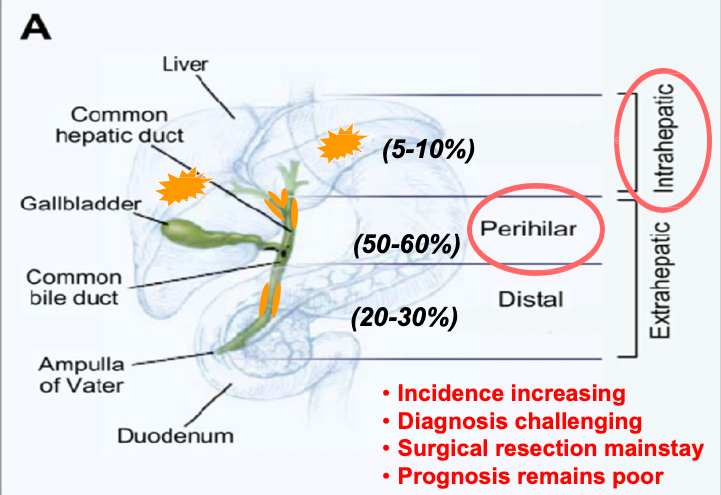 A

Liver

Common hepatic duct

Gallbladder

Common bile duct

Ampulla of Vater

Duodenum

(5-10%)

(50-60%)

(20-30%)

Perihilar

Distal

Intrahepatic

Extrahepatic

• Incidence increasing
• Diagnosis challenging
• Surgical resection mainstay
• Prognosis remains poor